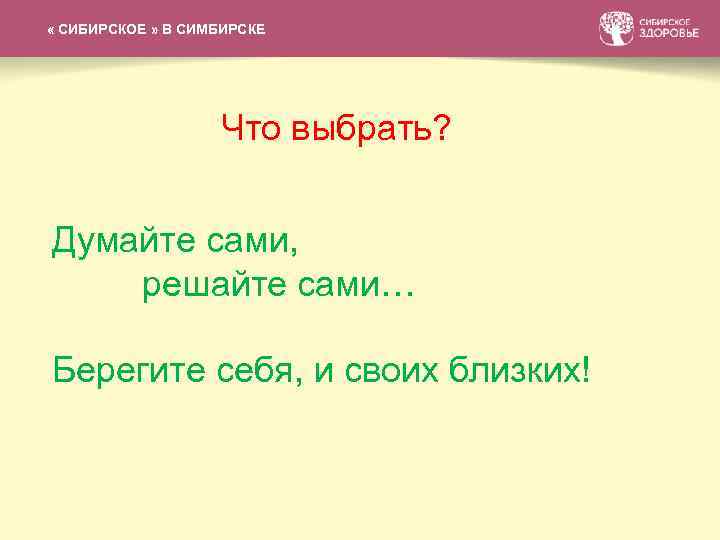 « СИБИРСКОЕ » В СИМБИРСКЕ

СИБИРСКОЕ ЗДОРОВЬЕ

Что выбрать?

Думайте сами,
решайте сами…

Берегите себя, и своих близких!